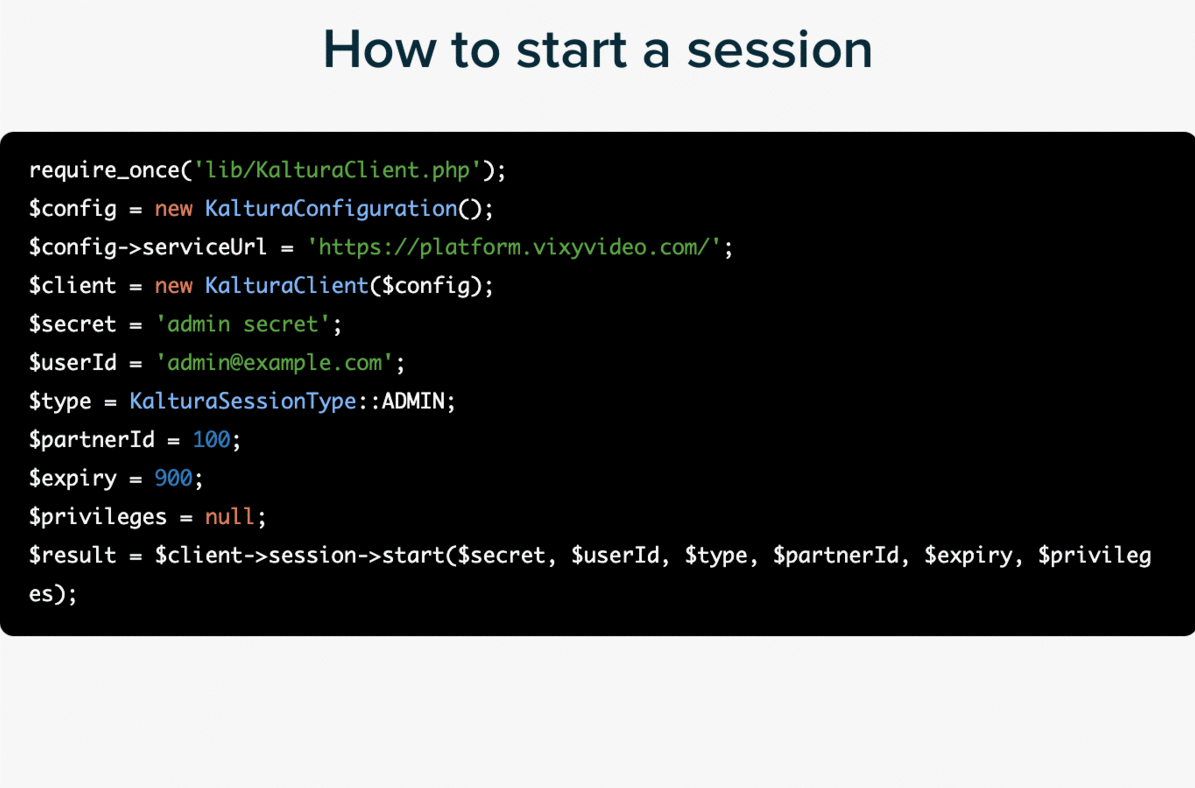 How to start a session

require_once('lib/KalturaClient.php');
$config = new KalturaConfiguration();
$config->serviceUrl = 'https://platform.vixyvideo.com/';
$client = new KalturaClient($config);
$secret = 'admin secret';
$userId = 'admin@example.com';
$type = KalturaSessionType::ADMIN;
$partnerId = 100;
$expiry = 900;
$privileges = null;
$result = $client->session->start($secret, $userId, $type, $partnerId, $expiry, $privileges);